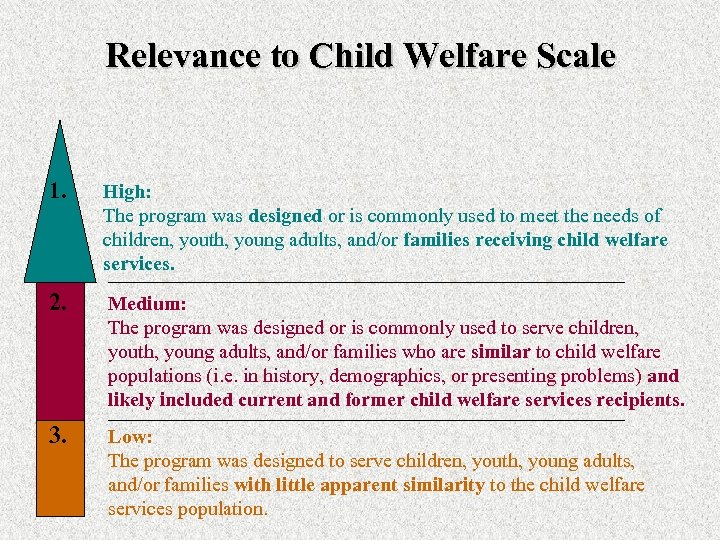 Relevance to Child Welfare Scale

1.

High:
The program was designed or is commonly used to meet the needs of children, youth, young adults, and/or families receiving child welfare services.

2.

Medium:
The program was designed or is commonly used to serve children, youth, young adults, and/or families who are similar to child welfare populations (i.e. in history, demographics, or presenting problems) and likely included current and former child welfare services recipients.

3.

Low:
The program was designed to serve children, youth, young adults, and/or families with little apparent similarity to the child welfare services population.